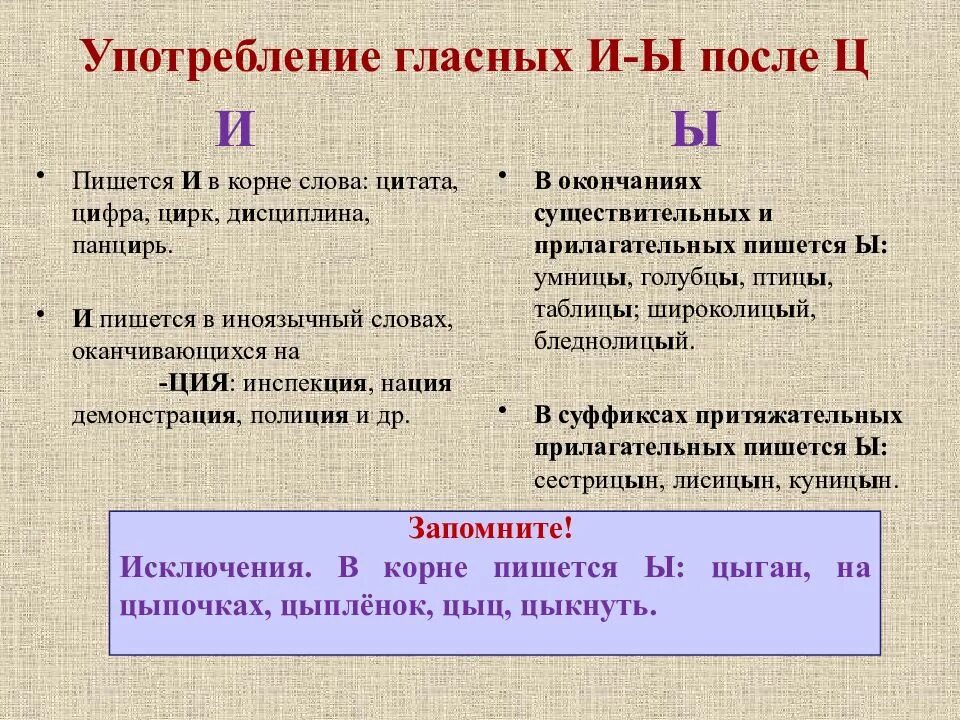 Употребление гласных И-Ы после Ц

И

• Пишется И в корне слова: цитата, цифра, цирк, дисциплина, панцирь.

• И пишется в иноязычный словах, оканчивающихся на -ЦИЯ: инспекция, нация демонстрация, полиция и др.

Ы

• В окончаниях существительных и прилагательных пишется Ы: умницы, голубцы, птицы, таблицы; широколицый, бледнолицый.

• В суффиксах притяжательных прилагательных пишется Ы: сестрицын, лисицын, куницын.

Запомните!
Исключения. В корне пишется Ы: цыган, на цыпочках, цыплёнок, цыц, цыкнуть.